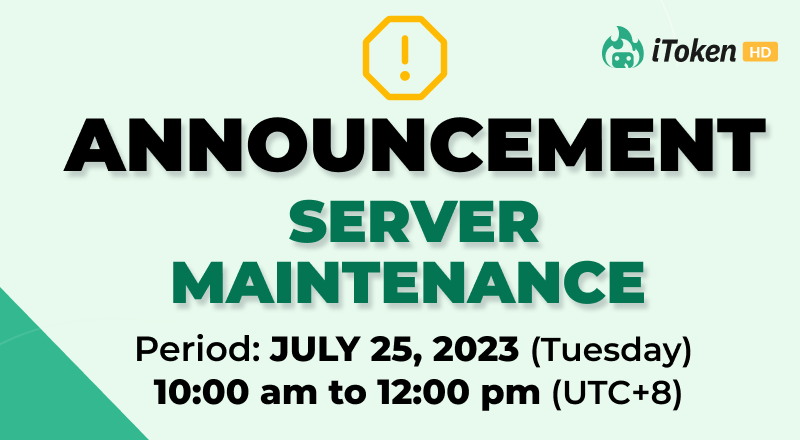 !

iToken HD

ANNOUNCEMENT

SERVER MAINTENANCE

Period: JULY 25, 2023 (Tuesday)
10:00 am to 12:00 pm (UTC+8)